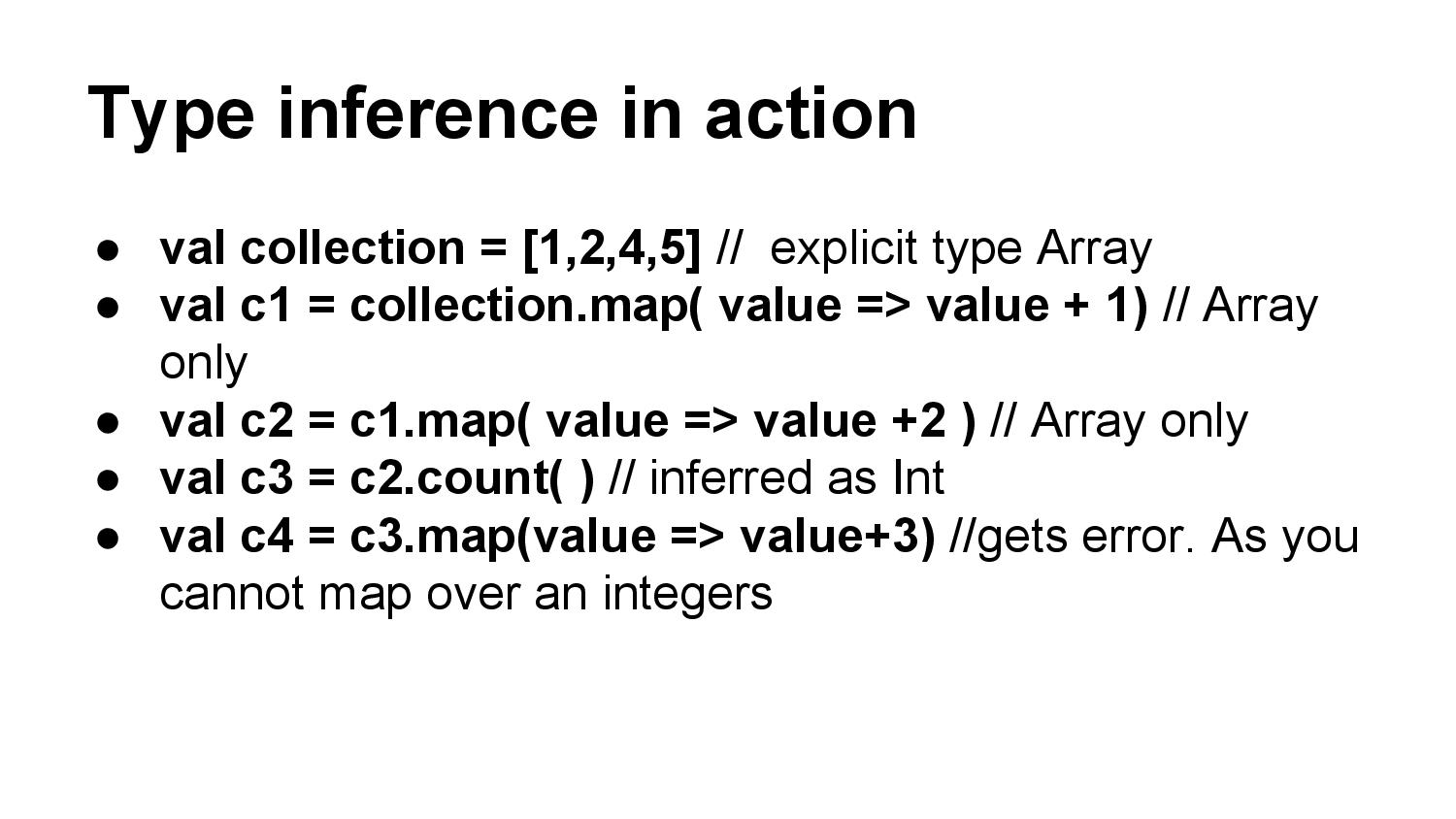 Type inference in action

● val collection = [1,2,4,5] // explicit type Array
● val c1 = collection.map( value => value + 1) // Array only
● val c2 = c1.map( value => value +2 ) // Array only
● val c3 = c2.count( ) // inferred as Int
● val c4 = c3.map(value => value+3) //gets error. As you cannot map over an integers